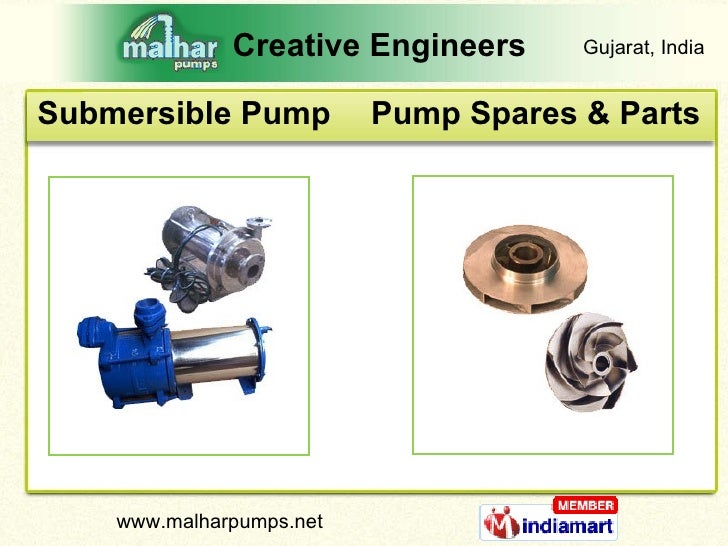 malhar pumps Creative Engineers Gujarat, India

Submersible Pump

Pump Spares & Parts

www.malharpumps.net

MEMBER indiamart